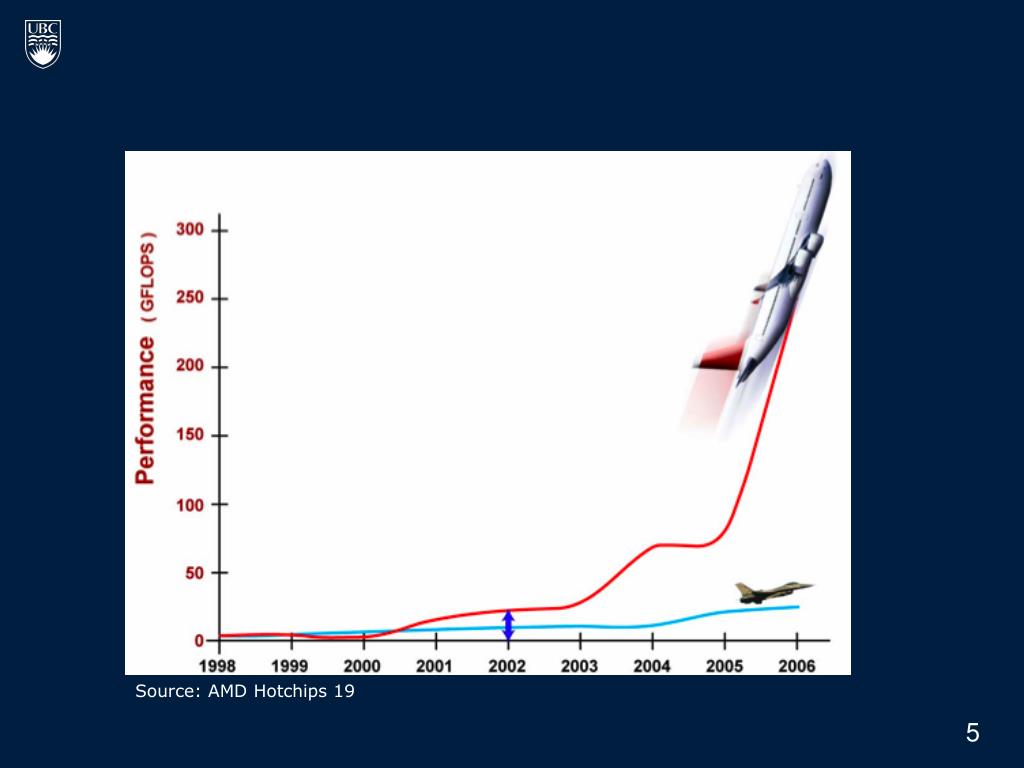 UBC

Performance (GFLOPS)

300
250
200
150
100
50
0

1998 1999 2000 2001 2002 2003 2004 2005 2006

Source: AMD Hotchips 19

5